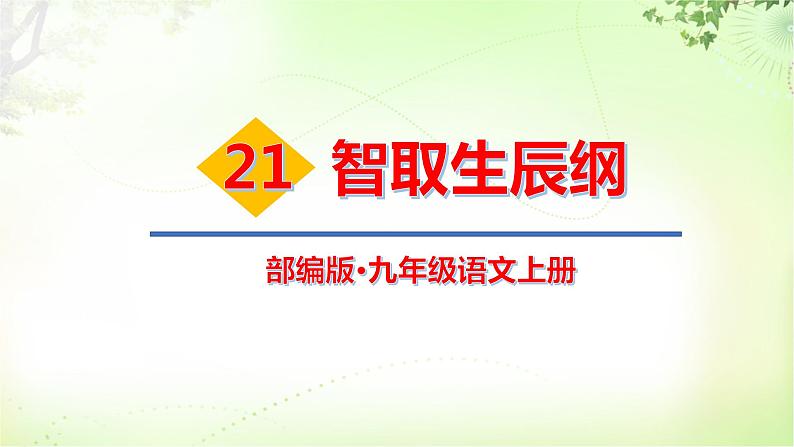 21 智取生辰纲

部编版·九年级语文上册